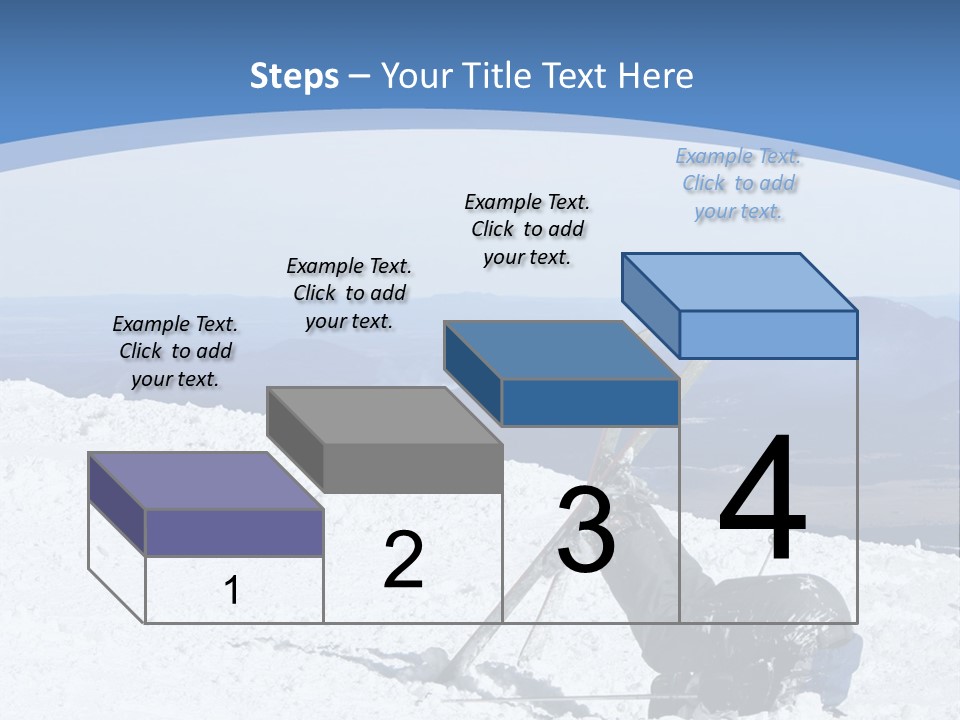 Steps – Your Title Text Here

Example Text. Click to add your text.

Example Text. Click to add your text.

Example Text. Click to add your text.

Example Text. Click to add your text.

1

2

3

4